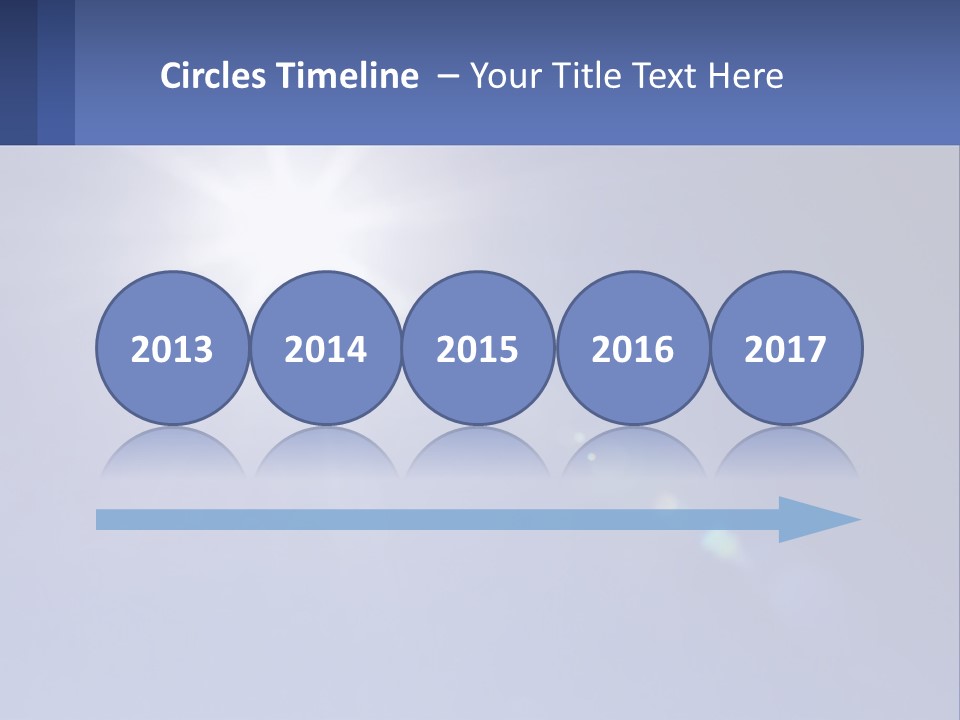 Circles Timeline – Your Title Text Here

2013 2014 2015 2016 2017